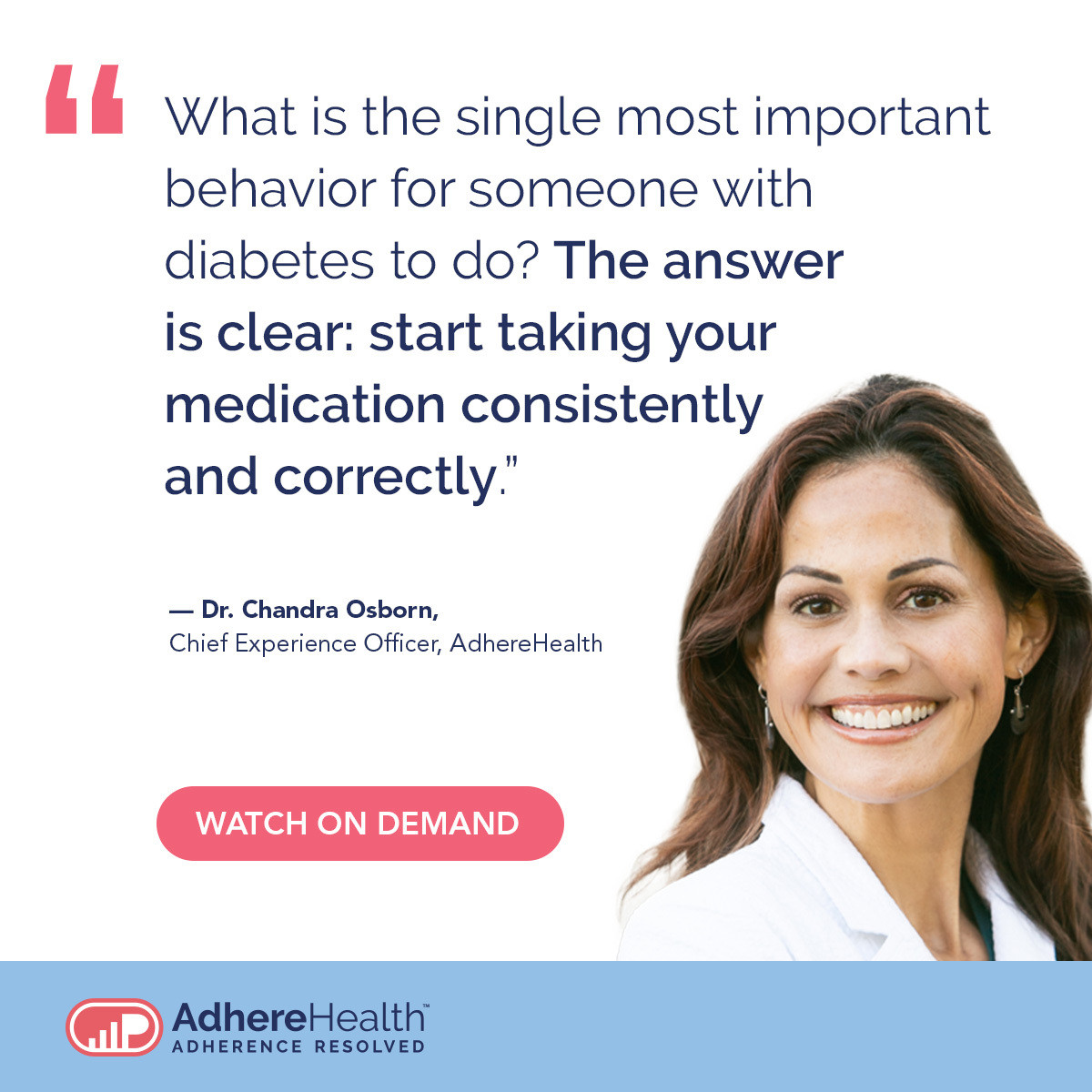 “What is the single most important behavior for someone with diabetes to do? The answer is clear: start taking your medication consistently and correctly.”

— Dr. Chandra Osborn,
Chief Experience Officer, AdhereHealth

WATCH ON DEMAND

AdhereHealth™
ADHERENCE RESOLVED